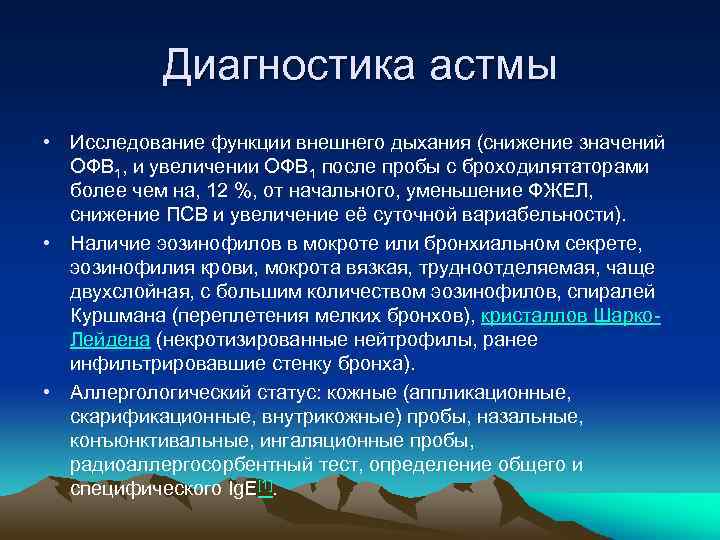 Диагностика астмы

• Исследование функции внешнего дыхания (снижение значений ОФВ$_1$, и увеличении ОФВ$_1$ после пробы с броходилятаторами более чем на, 12 %, от начального, уменьшение ФЖЕЛ, снижение ПСВ и увеличение её суточной вариабельности).

• Наличие эозинофилов в мокроте или бронхиальном секрете, эозинофилия крови, мокрота вязкая, трудноотделяемая, чаще двухслойная, с большим количеством эозинофилов, спиралей Куршмана (переплетения мелких бронхов), кристаллов Шарко-Лейдена (некротизированные нейтрофилы, ранее инфильтрировавшие стенку бронха).

• Аллергологический статус: кожные (аппликационные, скарификационные, внутрикожные) пробы, назальные, конъюнктивальные, ингаляционные пробы, радиоаллергосорбентный тест, определение общего и специфического IgE[1].